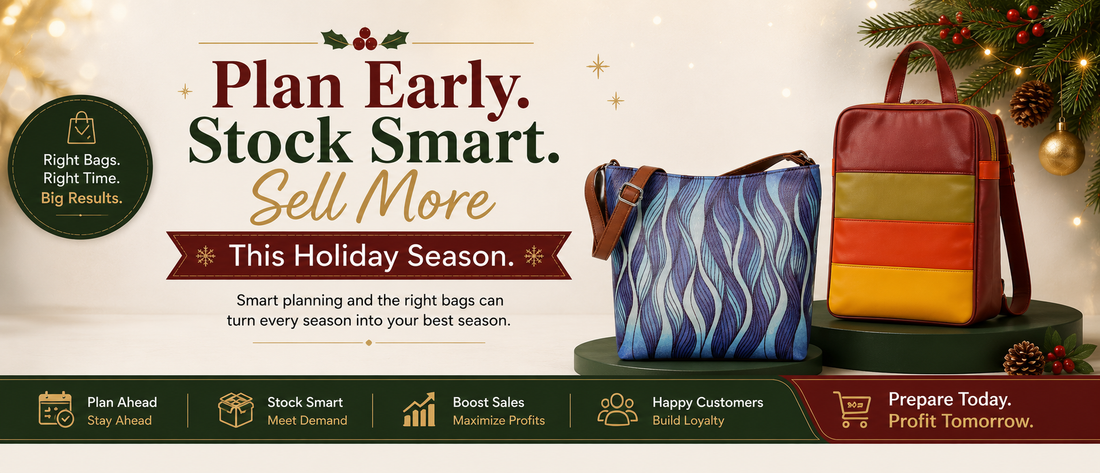 Right Bags.
Right Time.
Big Results.

Plan Early.
Stock Smart.
Sell More

This Holiday Season.

Smart planning and the right bags can turn every season into your best season.

Plan Ahead
Stay Ahead

Stock Smart
Meet Demand

Boost Sales
Maximize Profits

Happy Customers
Build Loyalty

Prepare Today.
Profit Tomorrow.